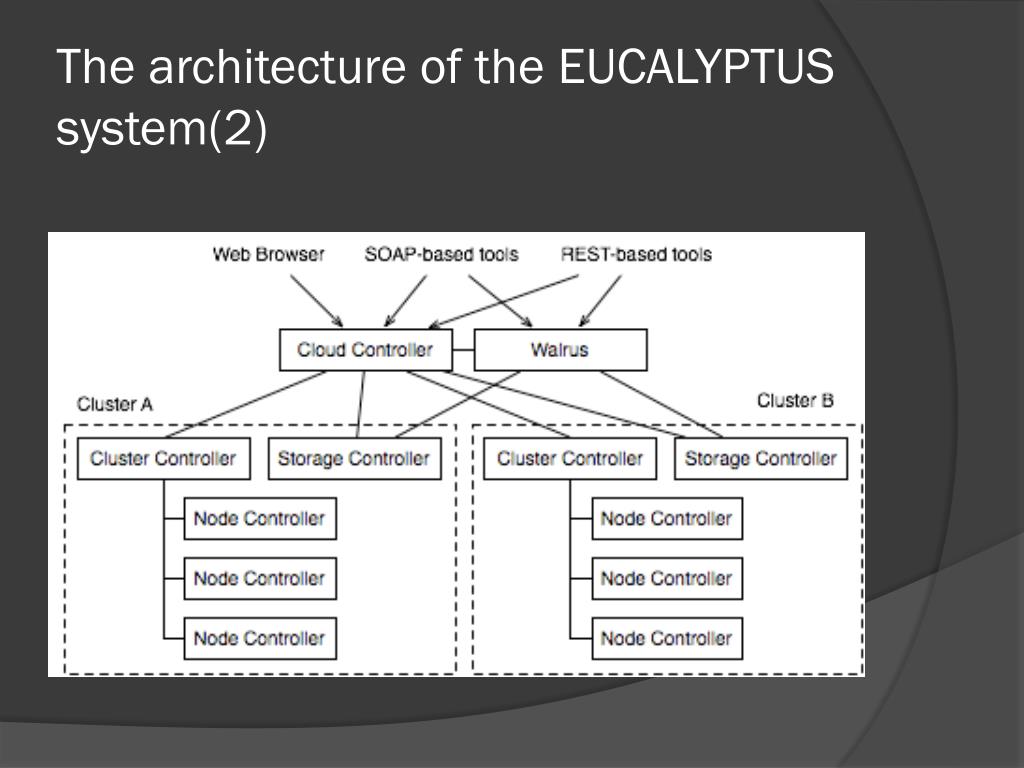 The architecture of the EUCALYPTUS system(2)

Web Browser
SOAP-based tools
REST-based tools
Cloud Controller
Walrus
Cluster A
Cluster B
Cluster Controller
Storage Controller
Node Controller
Node Controller
Node Controller
Cluster Controller
Storage Controller
Node Controller
Node Controller
Node Controller